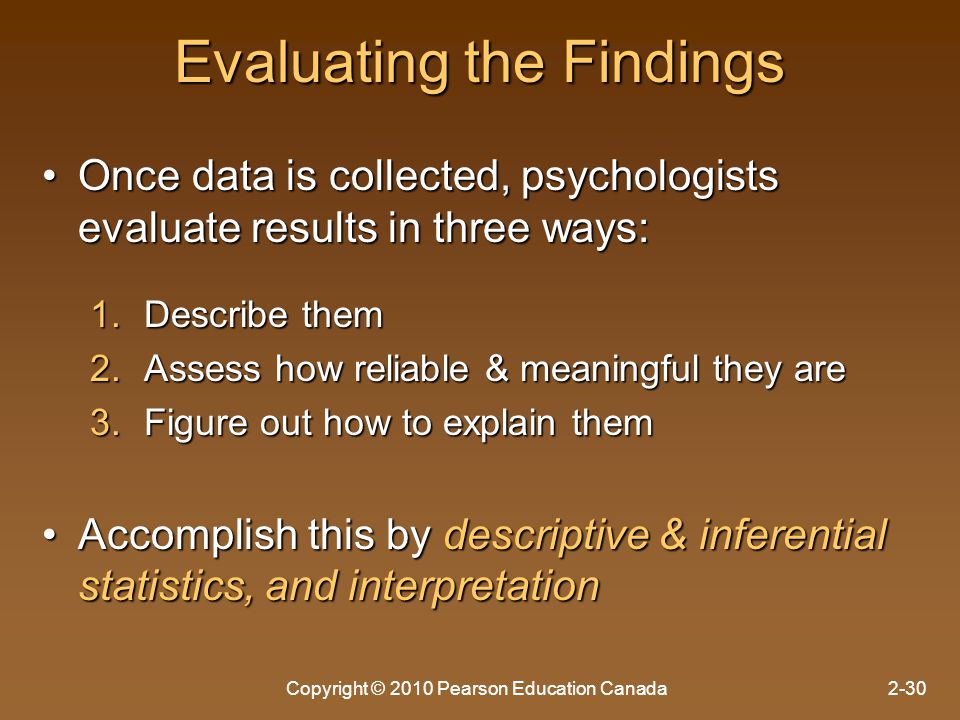 Evaluating the Findings

• Once data is collected, psychologists evaluate results in three ways:

1. Describe them
2. Assess how reliable & meaningful they are
3. Figure out how to explain them

• Accomplish this by descriptive & inferential statistics, and interpretation

Copyright © 2010 Pearson Education Canada

2-30